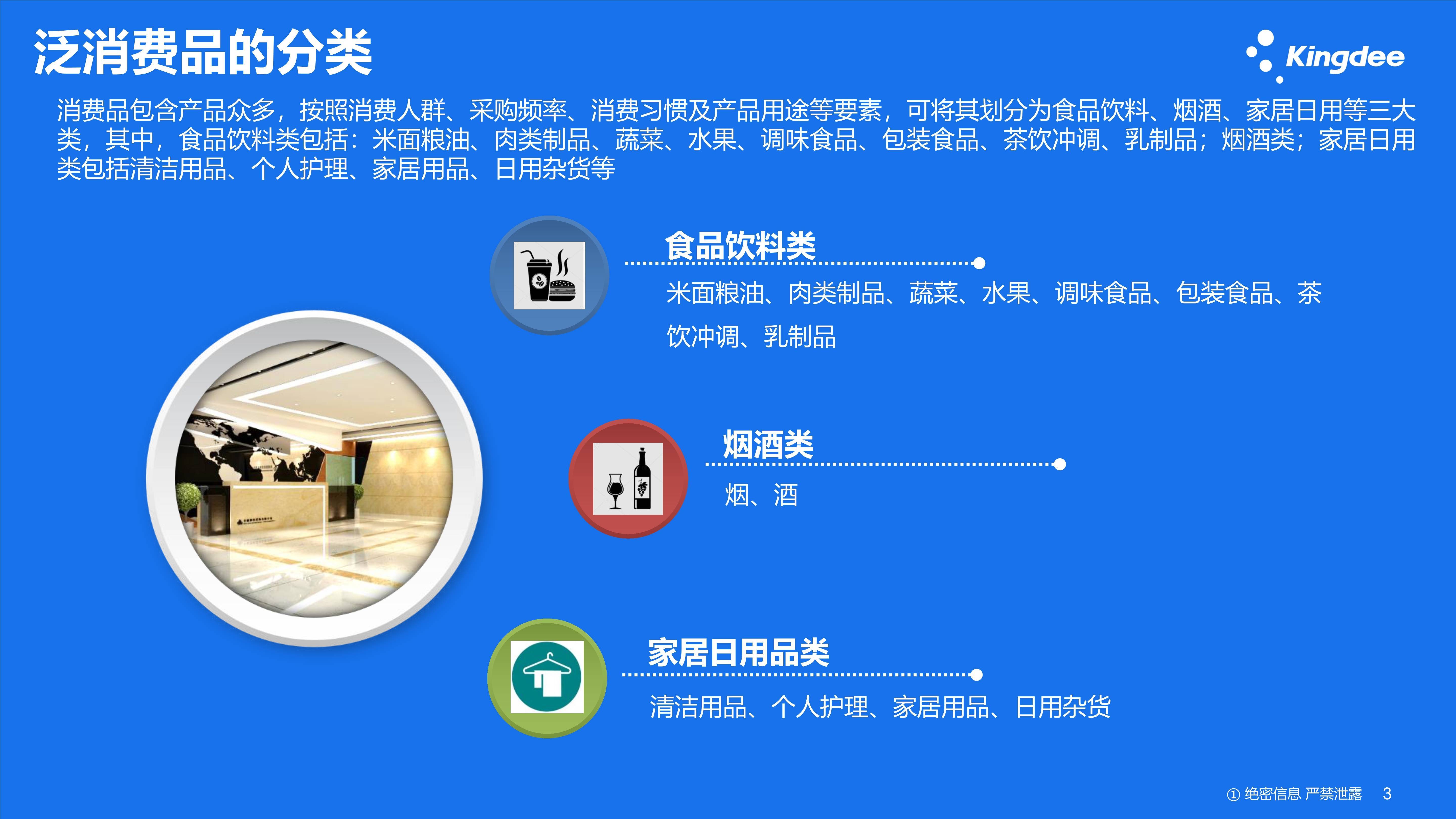 泛消费品的分类

Kingdee

消费品包含产品众多，按照消费人群、采购频率、消费习惯及产品用途等要素，可将其划分为食品饮料、烟酒、家居日用等三大类，其中，食品饮料类包括：米面粮油、肉类制品、蔬菜、水果、调味食品、包装食品、茶饮冲调、乳制品；烟酒类；家居日用类包括清洁用品、个人护理、家居用品、日用杂货等

食品饮料类

米面粮油、肉类制品、蔬菜、水果、调味食品、包装食品、茶饮冲调、乳制品

烟酒类

烟、酒

家居日用品类

清洁用品、个人护理、家居用品、日用杂货

① 绝密信息 严禁泄露 3